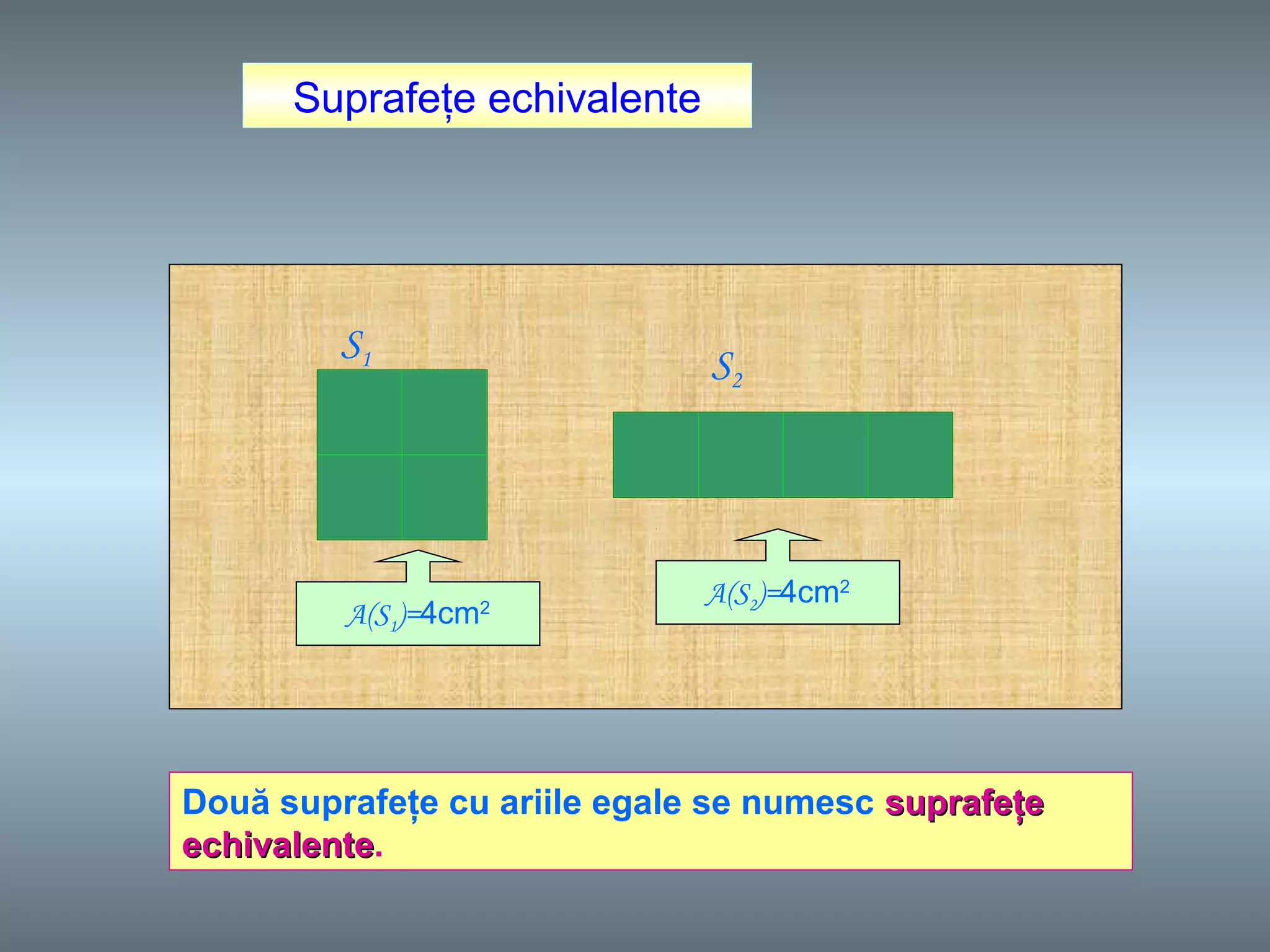 Suprafețe echivalente

$S_1$

$S_2$

$\mathcal{A}(S_1)=4cm^2$

$\mathcal{A}(S_2)=4cm^2$

Două suprafețe cu ariile egale se numesc suprafețe echivalente.